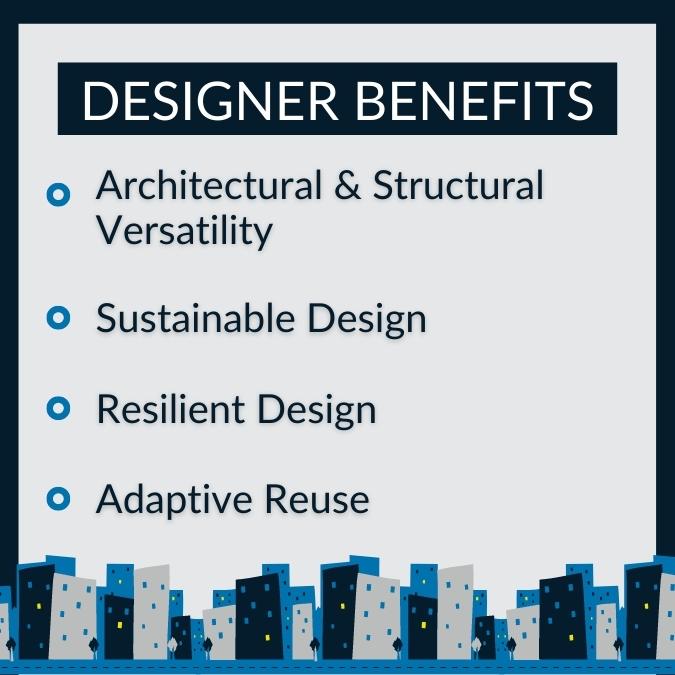 DESIGNER BENEFITS

Architectural & Structural Versatility

Sustainable Design

Resilient Design

Adaptive Reuse